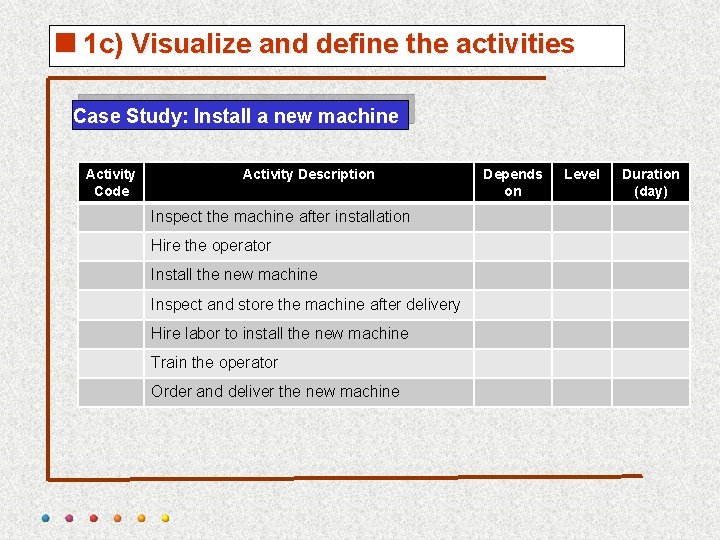 1c) Visualize and define the activities

Case Study: Install a new machine

| Activity Code | Activity Description | Depends on | Level | Duration (day) |
|---|---|---|---|---|
| | Inspect the machine after installation | | | |
| | Hire the operator | | | |
| | Install the new machine | | | |
| | Inspect and store the machine after delivery | | | |
| | Hire labor to install the new machine | | | |
| | Train the operator | | | |
| | Order and deliver the new machine | | | |